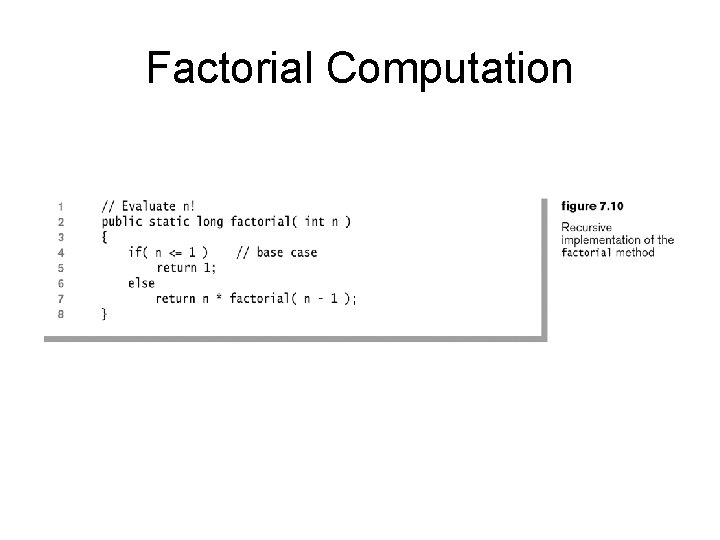 Factorial Computation

1 // Evaluate n!
2 public static long factorial( int n )
3 {
4     if( n <= 1 )    // base case
5         return 1;
6     else
7         return n * factorial( n - 1 );
8 }

figure 7.10

Recursive implementation of the factorial method